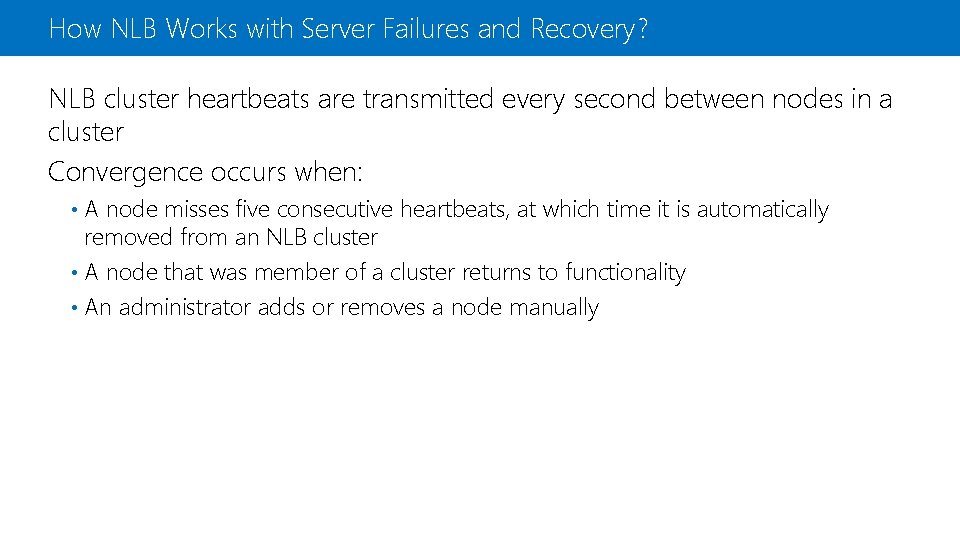 How NLB Works with Server Failures and Recovery?

NLB cluster heartbeats are transmitted every second between nodes in a cluster

Convergence occurs when:

• A node misses five consecutive heartbeats, at which time it is automatically removed from an NLB cluster
• A node that was member of a cluster returns to functionality
• An administrator adds or removes a node manually